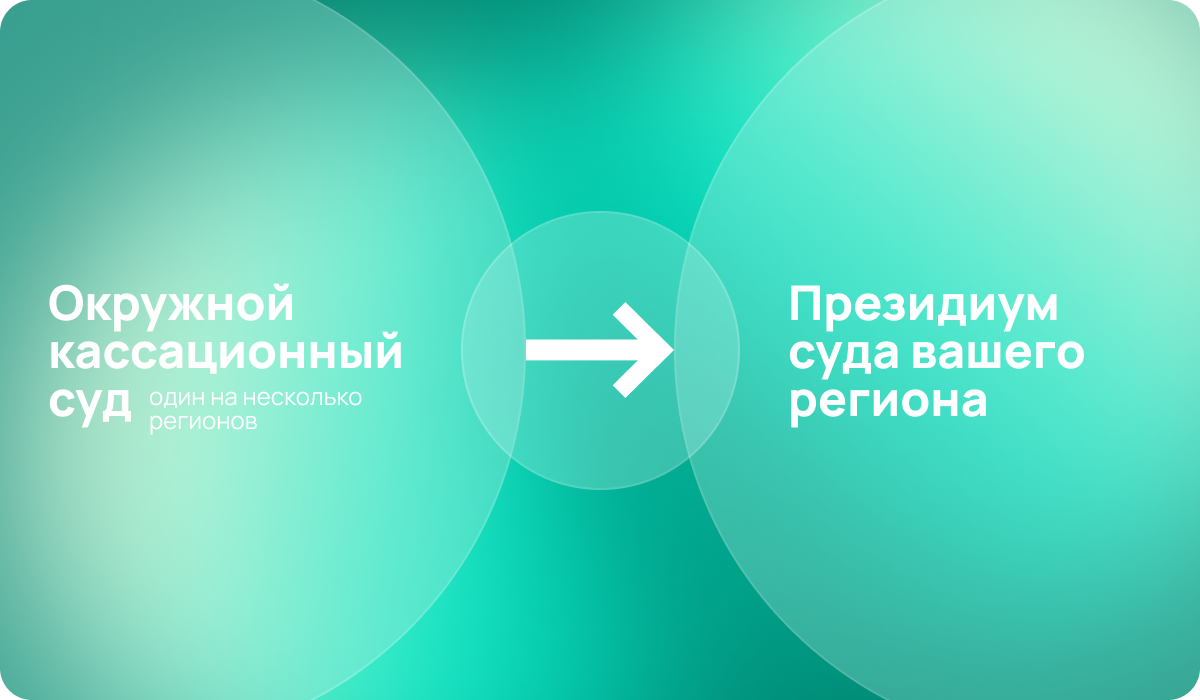 Окружной кассационный суд один на несколько регионов

Президиум суда вашего региона